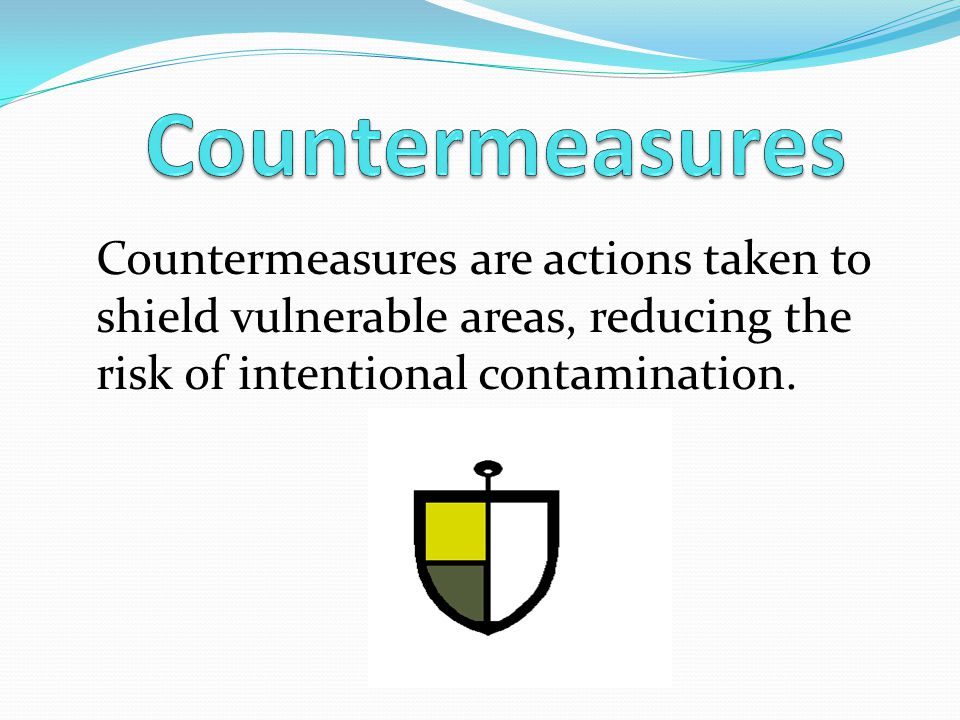 Countermeasures

Countermeasures are actions taken to shield vulnerable areas, reducing the risk of intentional contamination.